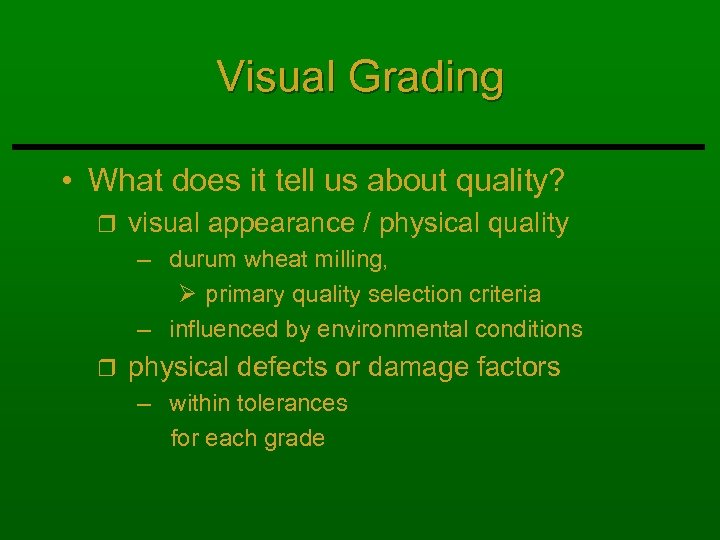 Visual Grading

• What does it tell us about quality?

❒ visual appearance / physical quality

– durum wheat milling,

➢ primary quality selection criteria

– influenced by environmental conditions

❒ physical defects or damage factors

– within tolerances
for each grade